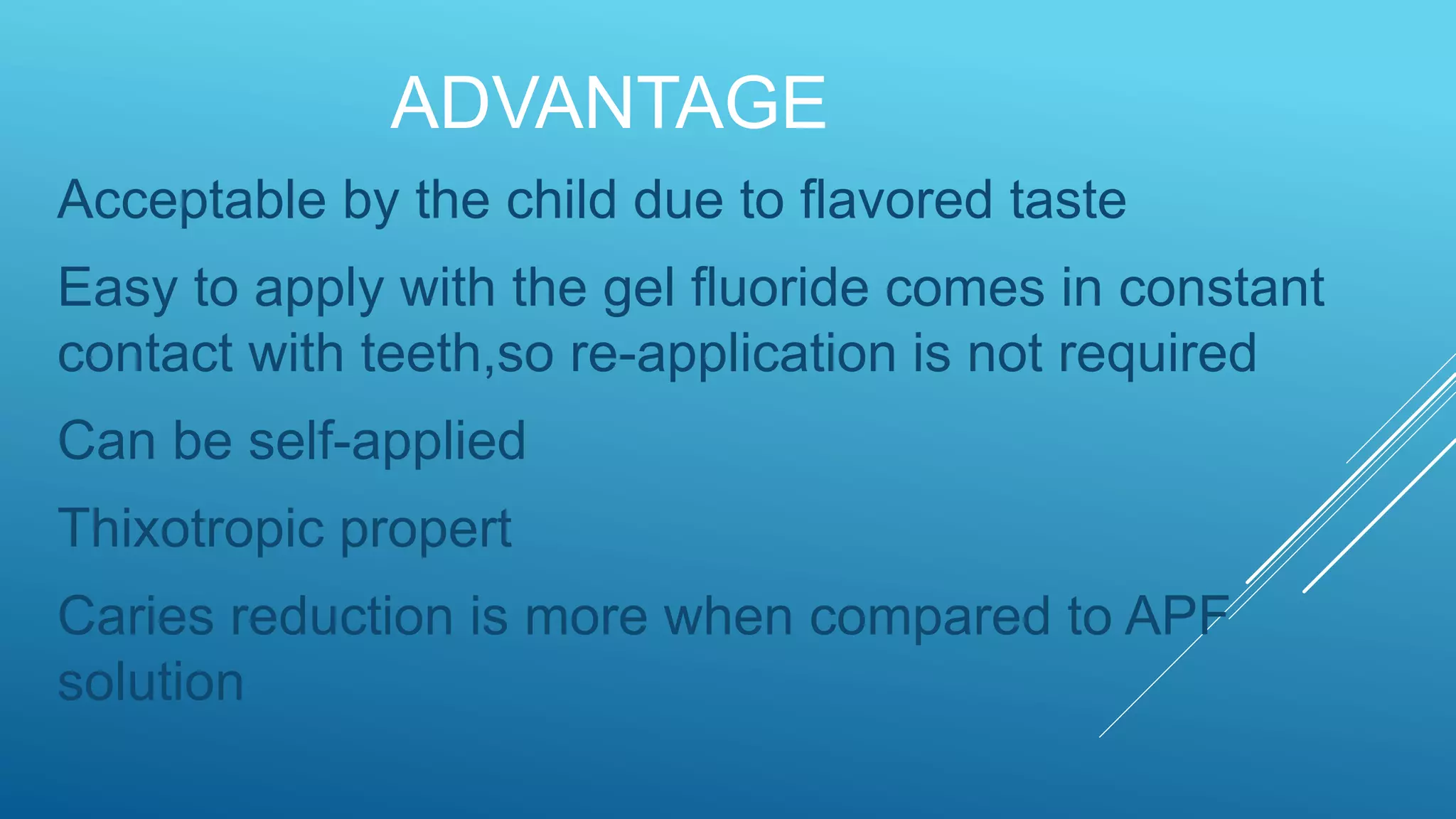 ADVANTAGE

Acceptable by the child due to flavored taste

Easy to apply with the gel fluoride comes in constant contact with teeth,so re-application is not required

Can be self-applied

Thixotropic propert

Caries reduction is more when compared to APF solution